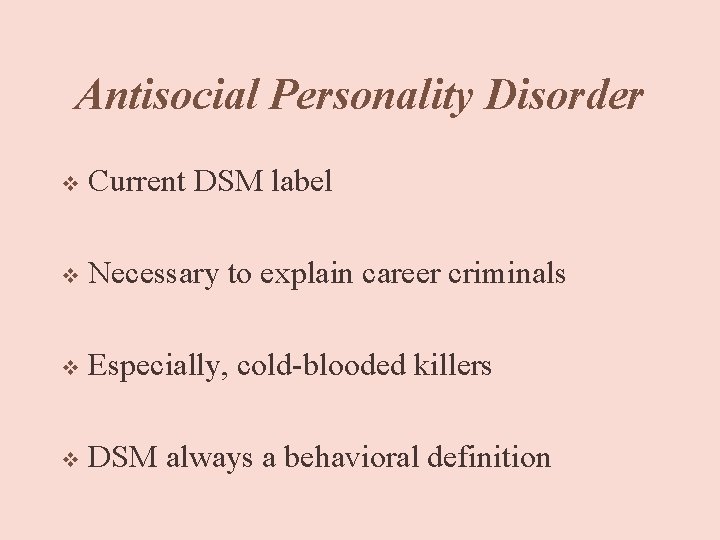 Antisocial Personality Disorder

❖ Current DSM label

❖ Necessary to explain career criminals

❖ Especially, cold-blooded killers

❖ DSM always a behavioral definition